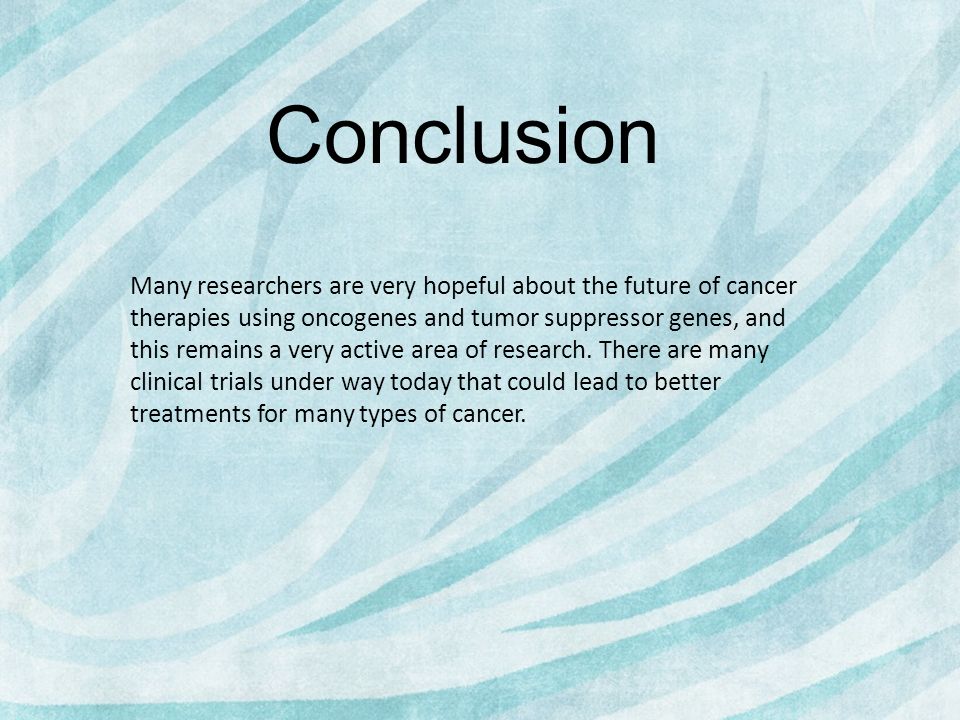 Conclusion

Many researchers are very hopeful about the future of cancer therapies using oncogenes and tumor suppressor genes, and this remains a very active area of research. There are many clinical trials under way today that could lead to better treatments for many types of cancer.